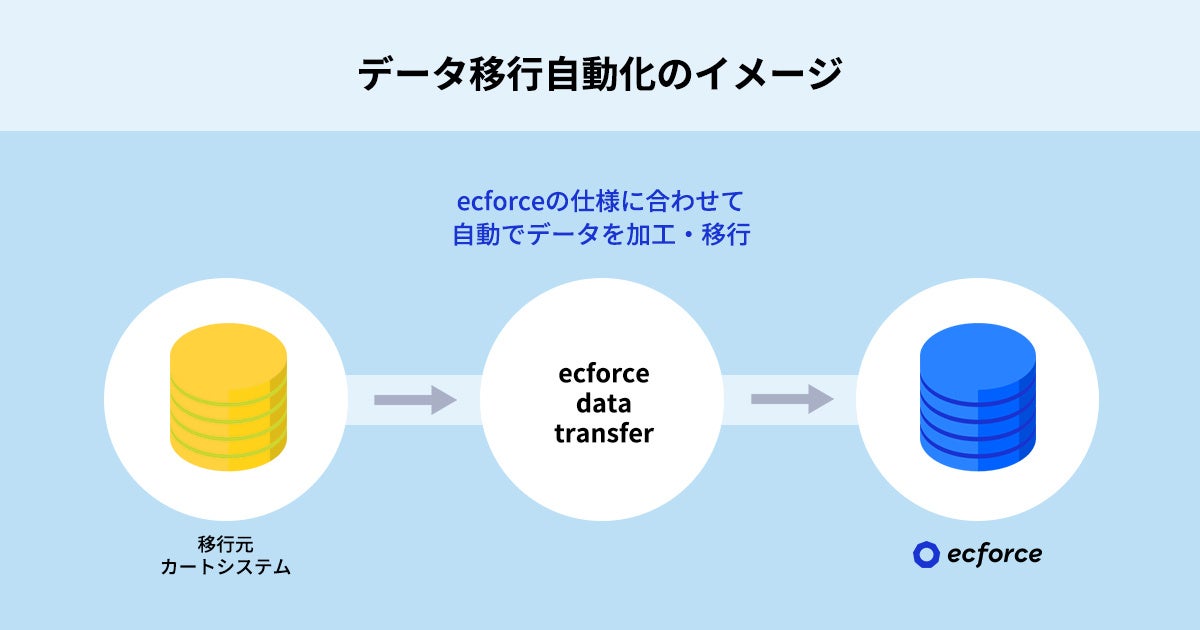 データ移行自動化のイメージ

ecforceの仕様に合わせて
自動でデータを加工・移行

ecforce
data
transfer

移行元
カートシステム

ecforce